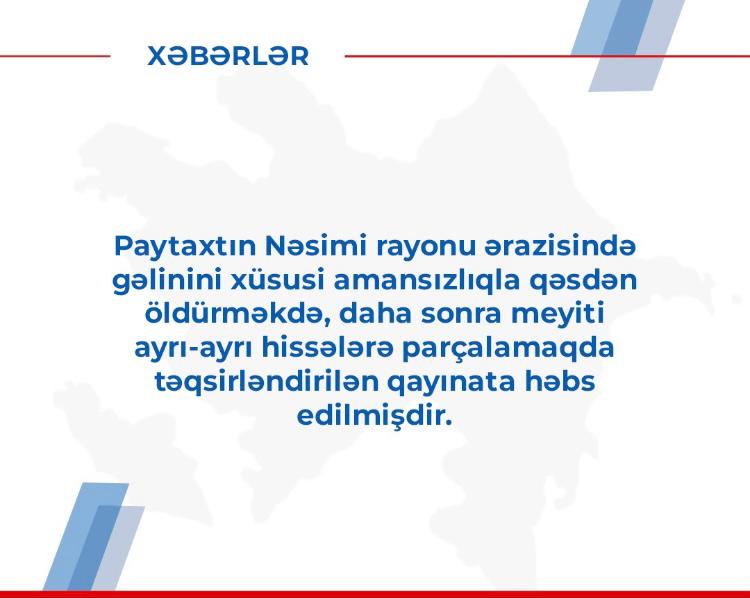 XƏBƏRLƏR

Paytaxtın Nəsimi rayonu ərazisində gəlinini xüsusi amansızlıqla qəsdən öldürməkdə, daha sonra meyiti ayrı-ayrı hissələrə parçalamaqda təqsirləndirilən qayınata həbs edilmişdir.